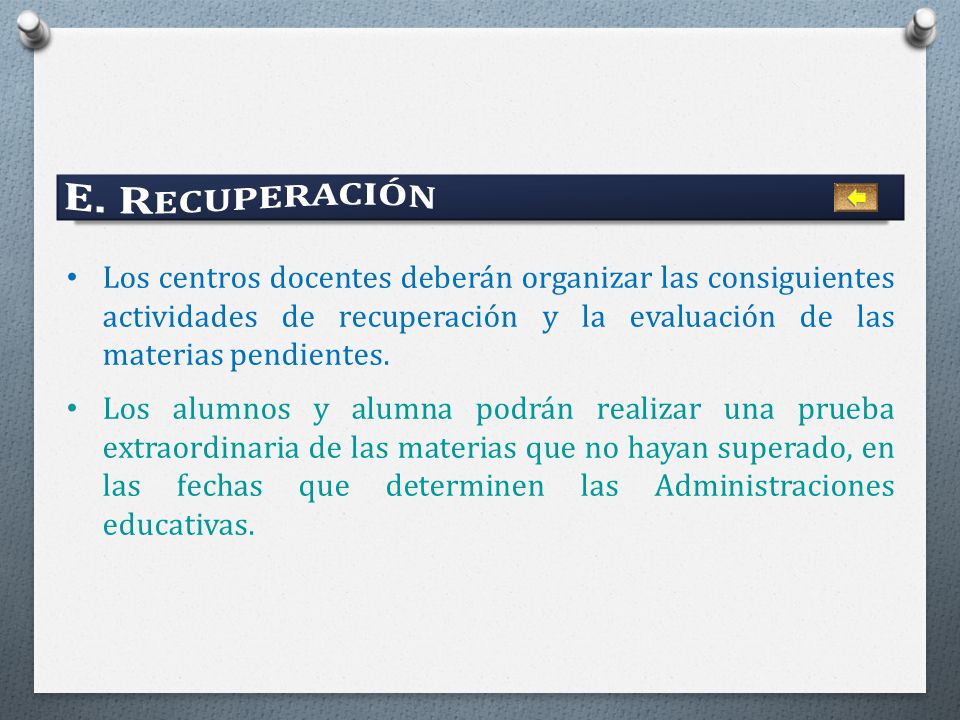 E. RECUPERACIÓN

• Los centros docentes deberán organizar las consiguientes actividades de recuperación y la evaluación de las materias pendientes.

• Los alumnos y alumna podrán realizar una prueba extraordinaria de las materias que no hayan superado, en las fechas que determinen las Administraciones educativas.